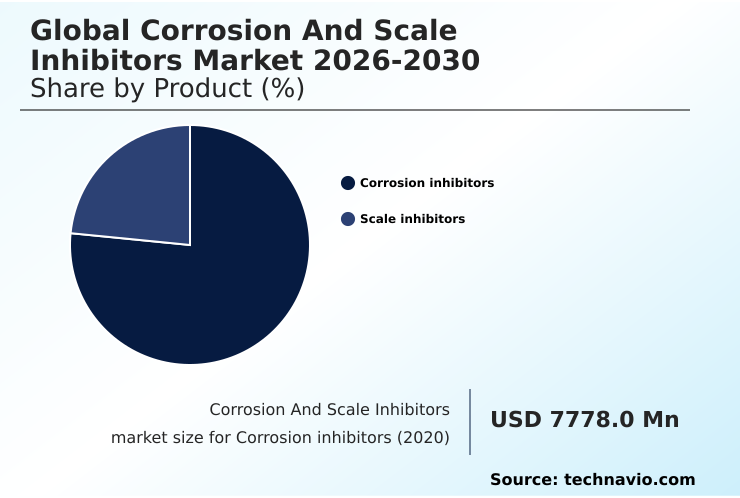 Global Corrosion And Scale Inhibitors Market 2026-2030
Share by Product (%)

Corrosion inhibitors

Scale inhibitors

Corrosion And Scale Inhibitors market size for Corrosion inhibitors (2020)

USD 7778.0 Mn

Source: technavio.com